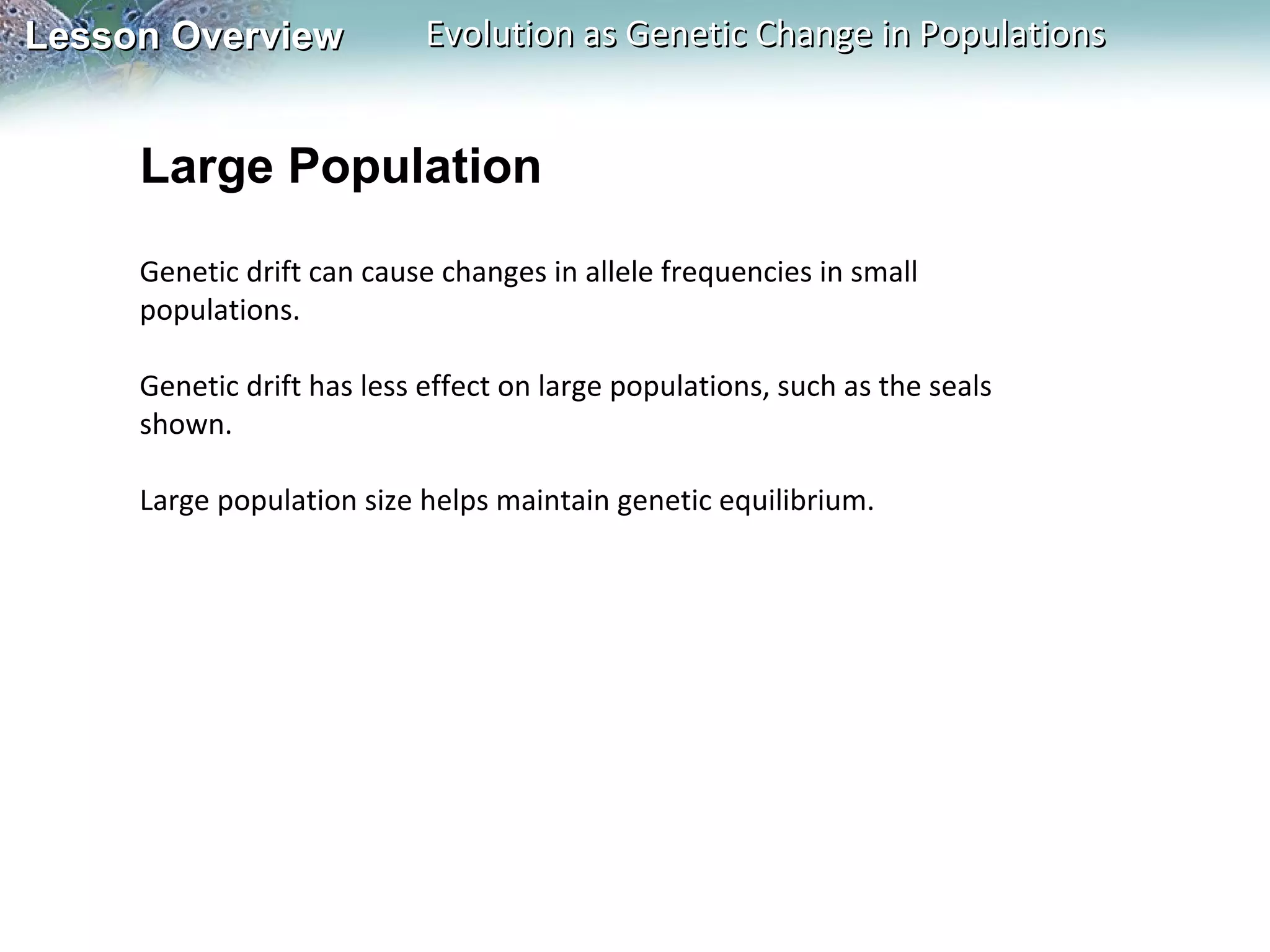 Lesson Overview Evolution as Genetic Change in Populations

Large Population

Genetic drift can cause changes in allele frequencies in small populations.

Genetic drift has less effect on large populations, such as the seals shown.

Large population size helps maintain genetic equilibrium.